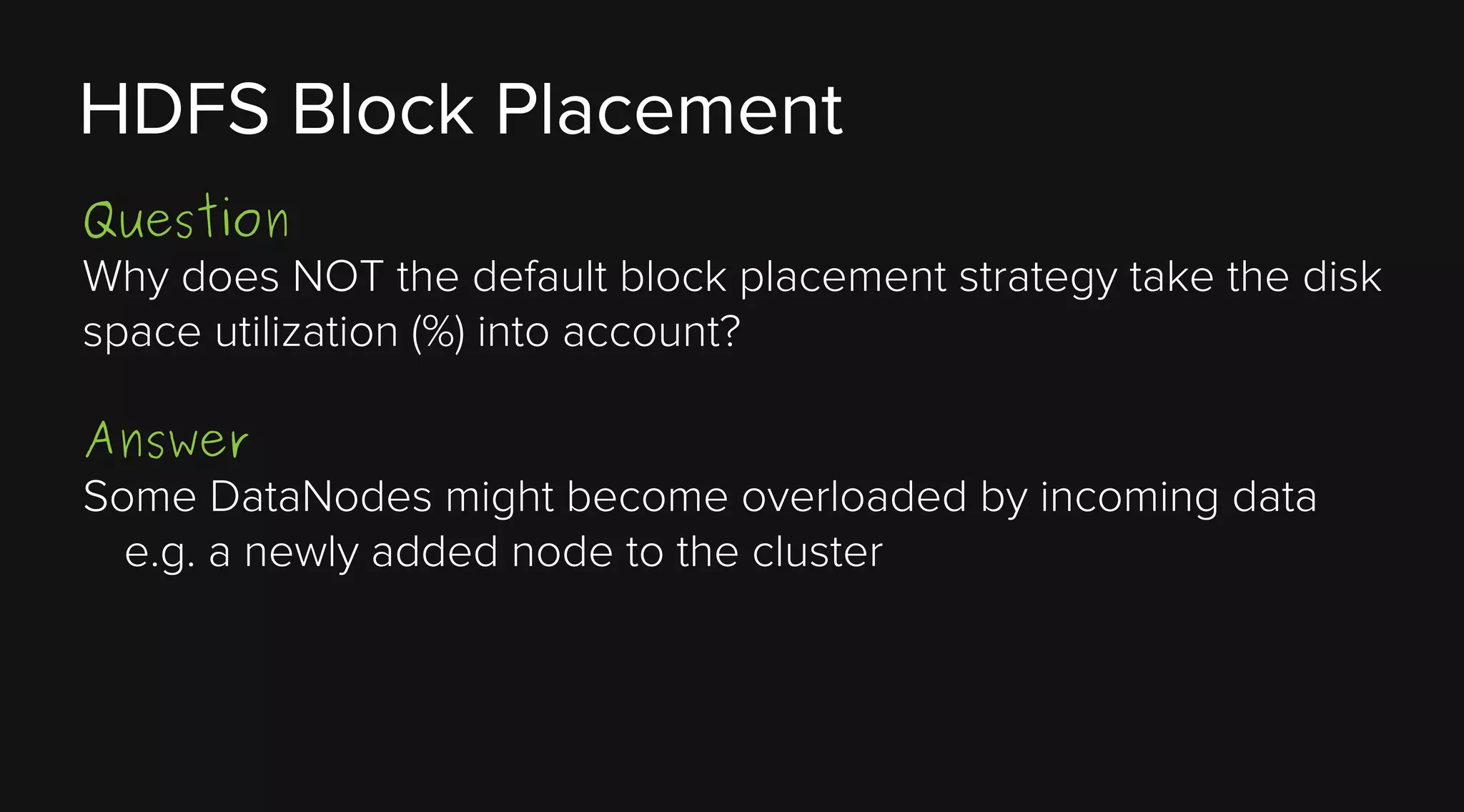 HDFS Block Placement

Question
Why does NOT the default block placement strategy take the disk space utilization (%) into account?

Answer
Some DataNodes might become overloaded by incoming data
e.g. a newly added node to the cluster